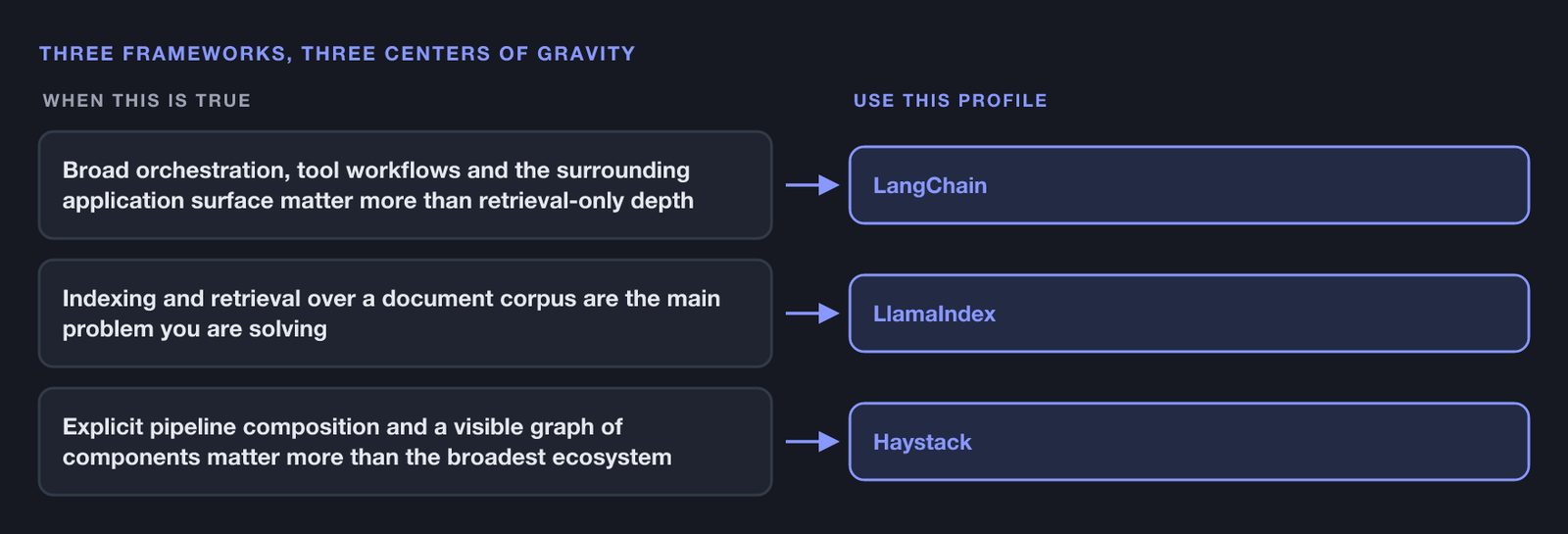 THREE FRAMEWORKS, THREE CENTERS OF GRAVITY

WHEN THIS IS TRUE

USE THIS PROFILE

Broad orchestration, tool workflows and the surrounding application surface matter more than retrieval-only depth

LangChain

Indexing and retrieval over a document corpus are the main problem you are solving

LlamaIndex

Explicit pipeline composition and a visible graph of components matter more than the broadest ecosystem

Haystack